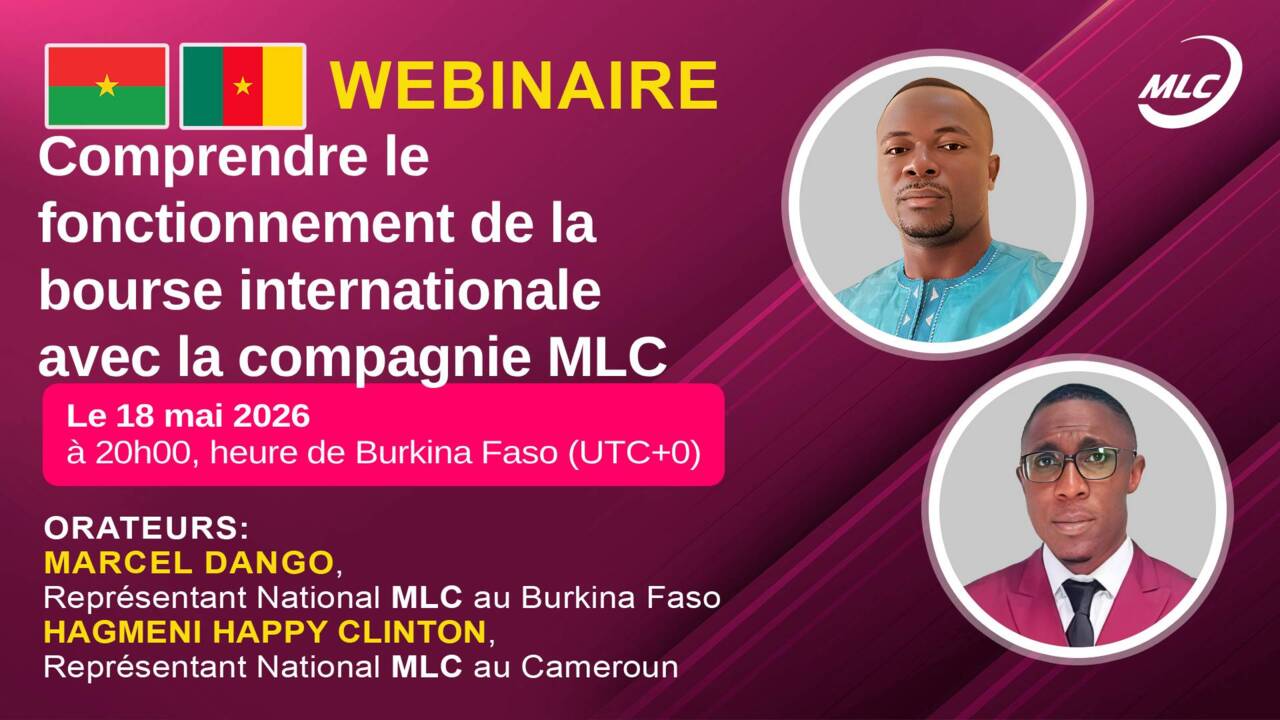 WEBINAIRE

MLC

Comprendre le fonctionnement de la bourse internationale avec la compagnie MLC

Le 18 mai 2026
à 20h00, heure de Burkina Faso (UTC+0)

ORATEURS:
MARCEL DANGO,
Représentant National MLC au Burkina Faso
HAGMENI HAPPY CLINTON,
Représentant National MLC au Cameroun